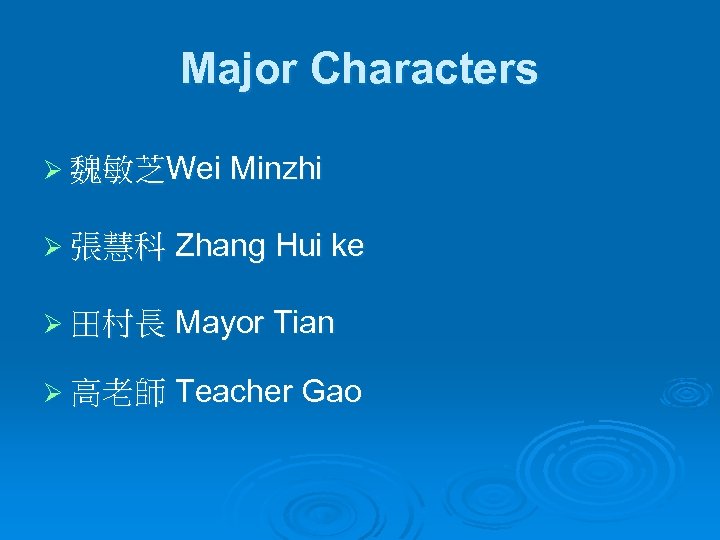 Major Characters

➢ 魏敏芝Wei Minzhi

➢ 張慧科 Zhang Hui ke

➢ 田村長 Mayor Tian

➢ 高老師 Teacher Gao